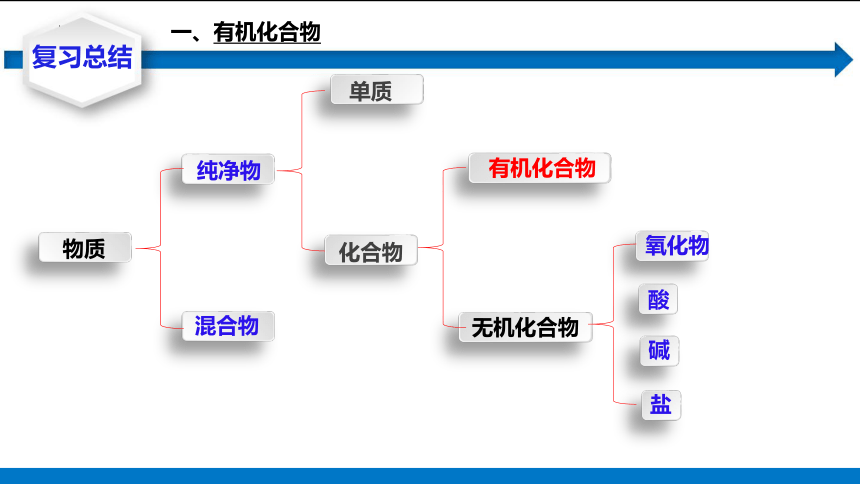 复习总结

一、有机化合物

物质
纯净物
混合物
单质
化合物
有机化合物
无机化合物
氧化物
酸
碱
盐